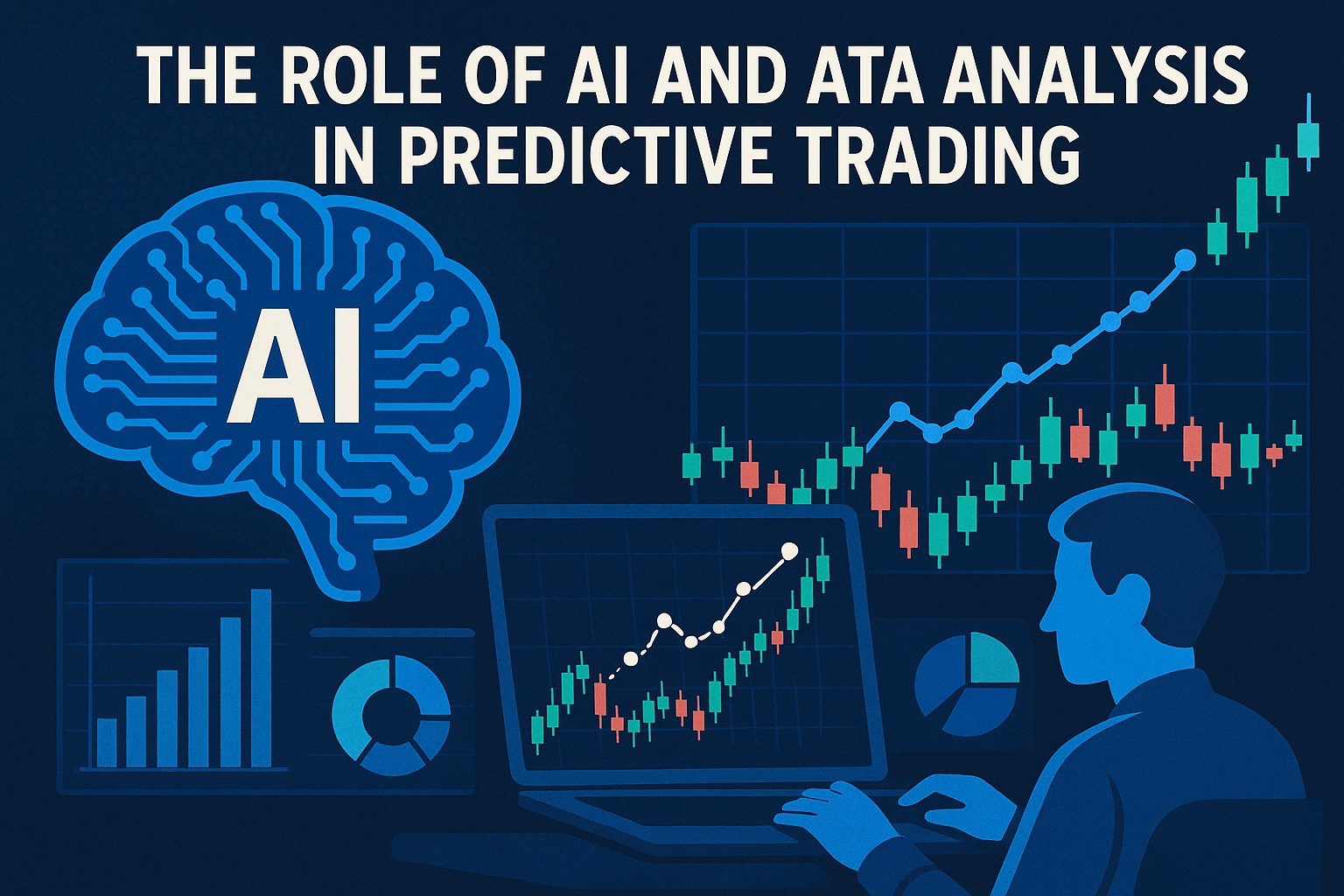 THE ROLE OF AI AND ATA ANALYSIS IN PREDICTIVE TRADING

AI